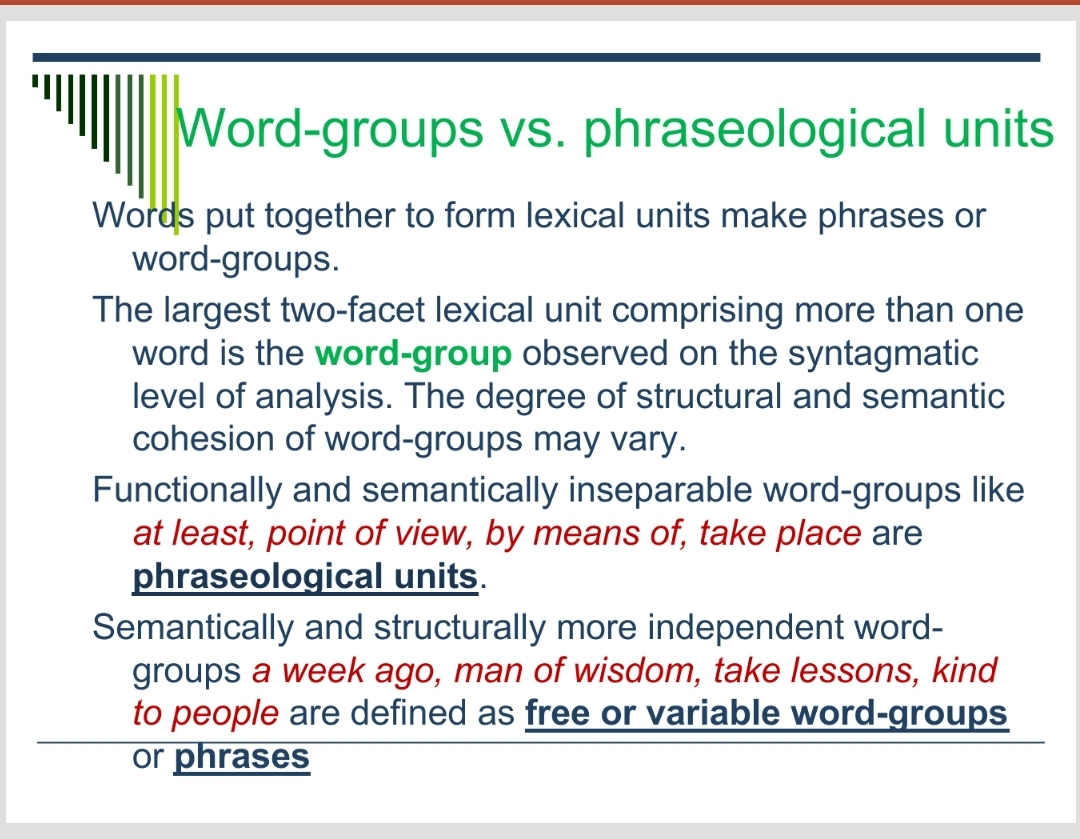 Word-groups vs. phraseological units

Words put together to form lexical units make phrases or word-groups.

The largest two-facet lexical unit comprising more than one word is the word-group observed on the syntagmatic level of analysis. The degree of structural and semantic cohesion of word-groups may vary.

Functionally and semantically inseparable word-groups like at least, point of view, by means of, take place are phraseological units.

Semantically and structurally more independent word-groups a week ago, man of wisdom, take lessons, kind to people are defined as free or variable word-groups or phrases